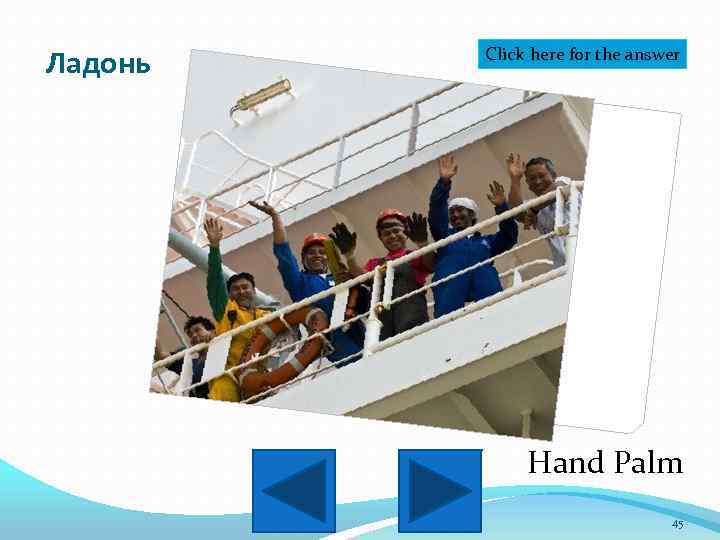 Ладонь

Click here for the answer

Hand Palm

45